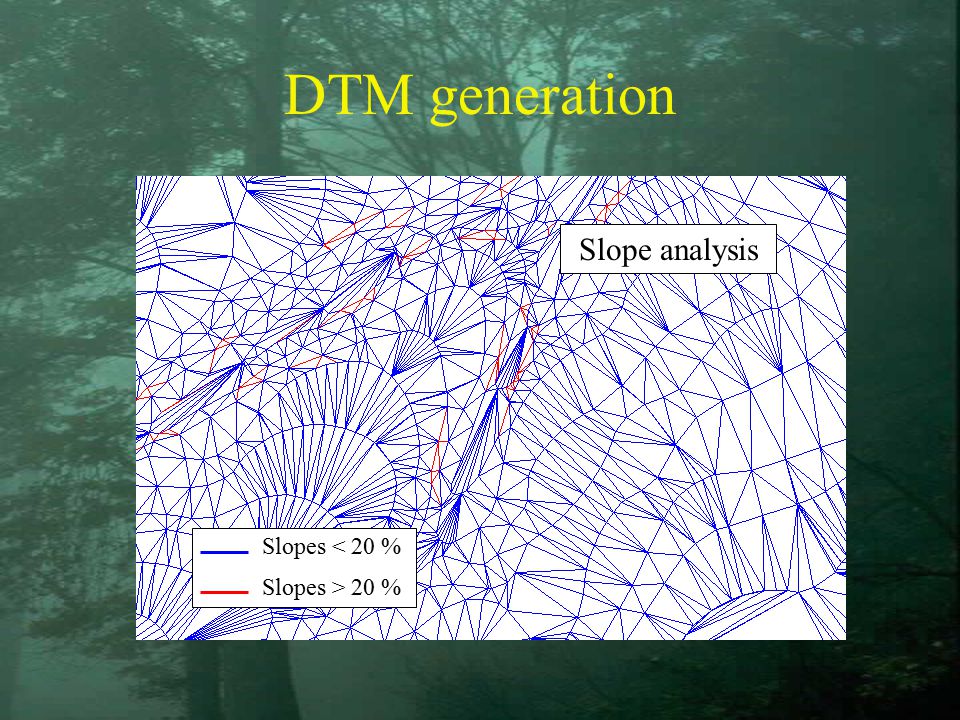 DTM generation

Slope analysis

Slopes < 20 %

Slopes > 20 %